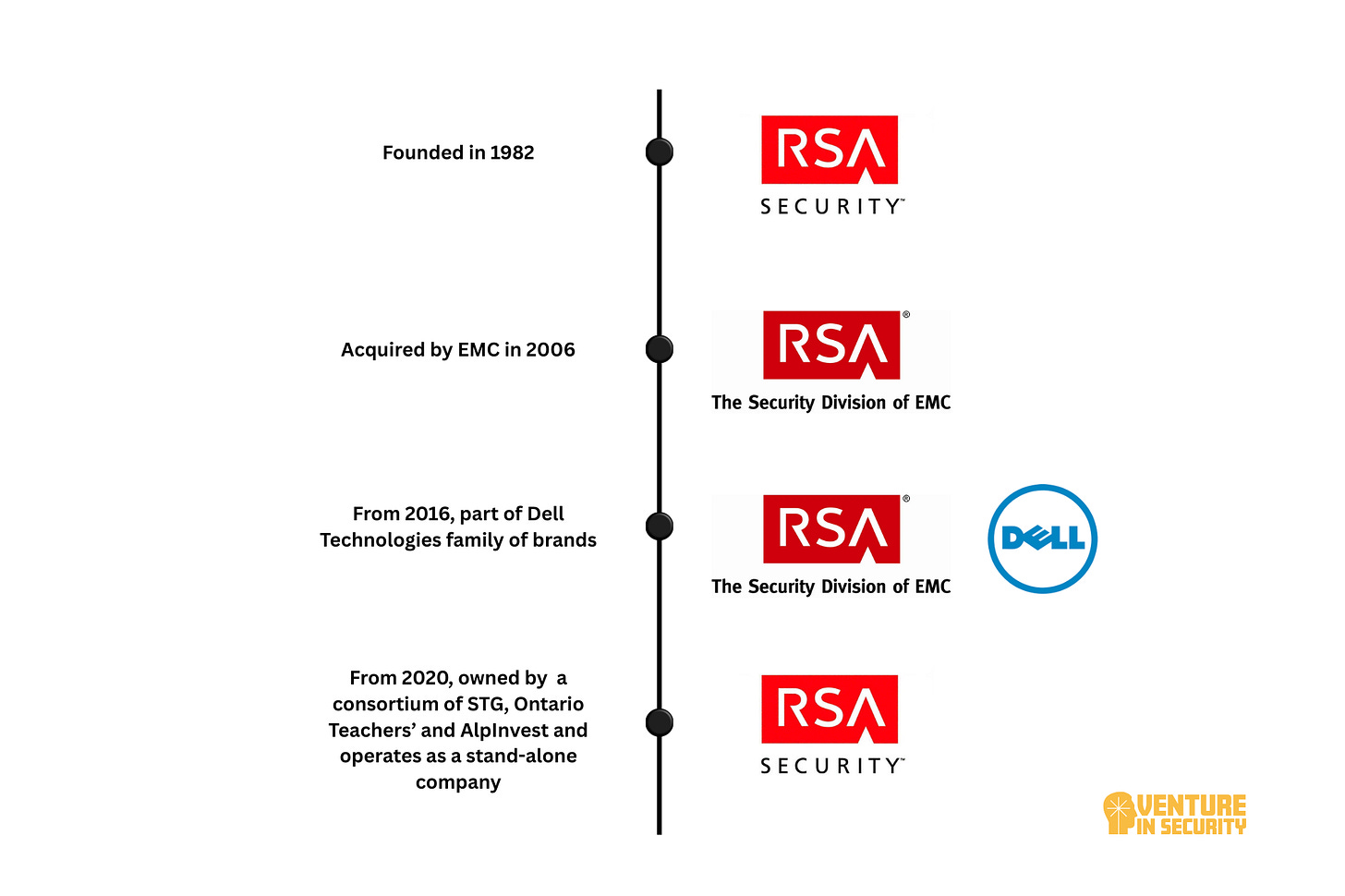 Founded in 1982

RSA SECURITY™

Acquired by EMC in 2006

RSA® The Security Division of EMC

From 2016, part of Dell Technologies family of brands

RSA® The Security Division of EMC

DELL

From 2020, owned by a consortium of STG, Ontario Teachers' and AlpInvest and operates as a stand-alone company

RSA SECURITY™

VENTURE IN SECURITY